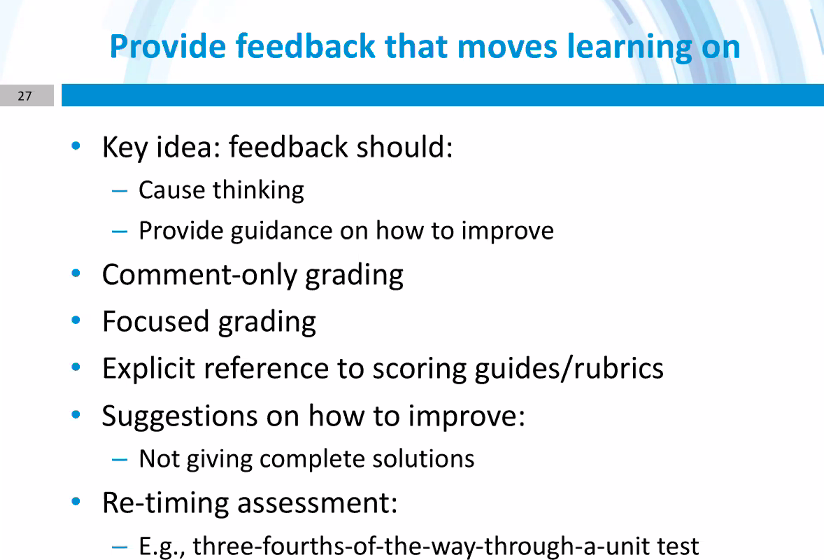 Provide feedback that moves learning on

27

• Key idea: feedback should:
– Cause thinking
– Provide guidance on how to improve
• Comment-only grading
• Focused grading
• Explicit reference to scoring guides/rubrics
• Suggestions on how to improve:
– Not giving complete solutions
• Re-timing assessment:
– E.g., three-fourths-of-the-way-through-a-unit test